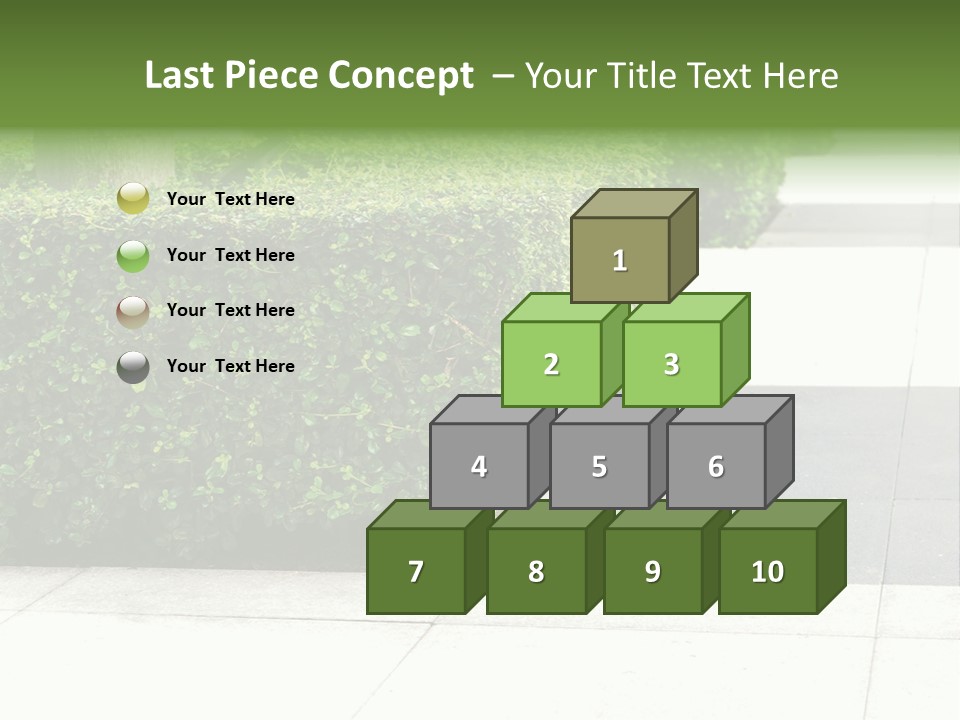 Last Piece Concept – Your Title Text Here

Your Text Here

Your Text Here

Your Text Here

Your Text Here

1

2

3

4

5

6

7

8

9

10